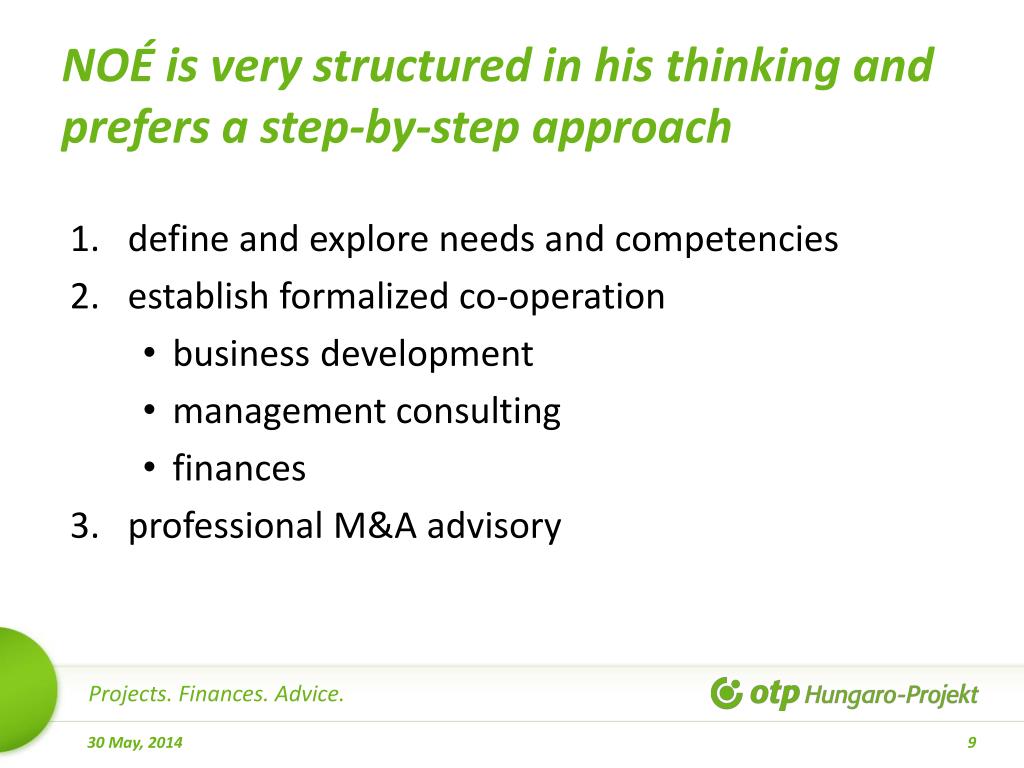 NOÉ is very structured in his thinking and prefers a step-by-step approach

1. define and explore needs and competencies
2. establish formalized co-operation
   • business development
   • management consulting
   • finances
3. professional M&A advisory

Projects. Finances. Advice.

otp Hungaro-Projekt

30 May, 2014

9